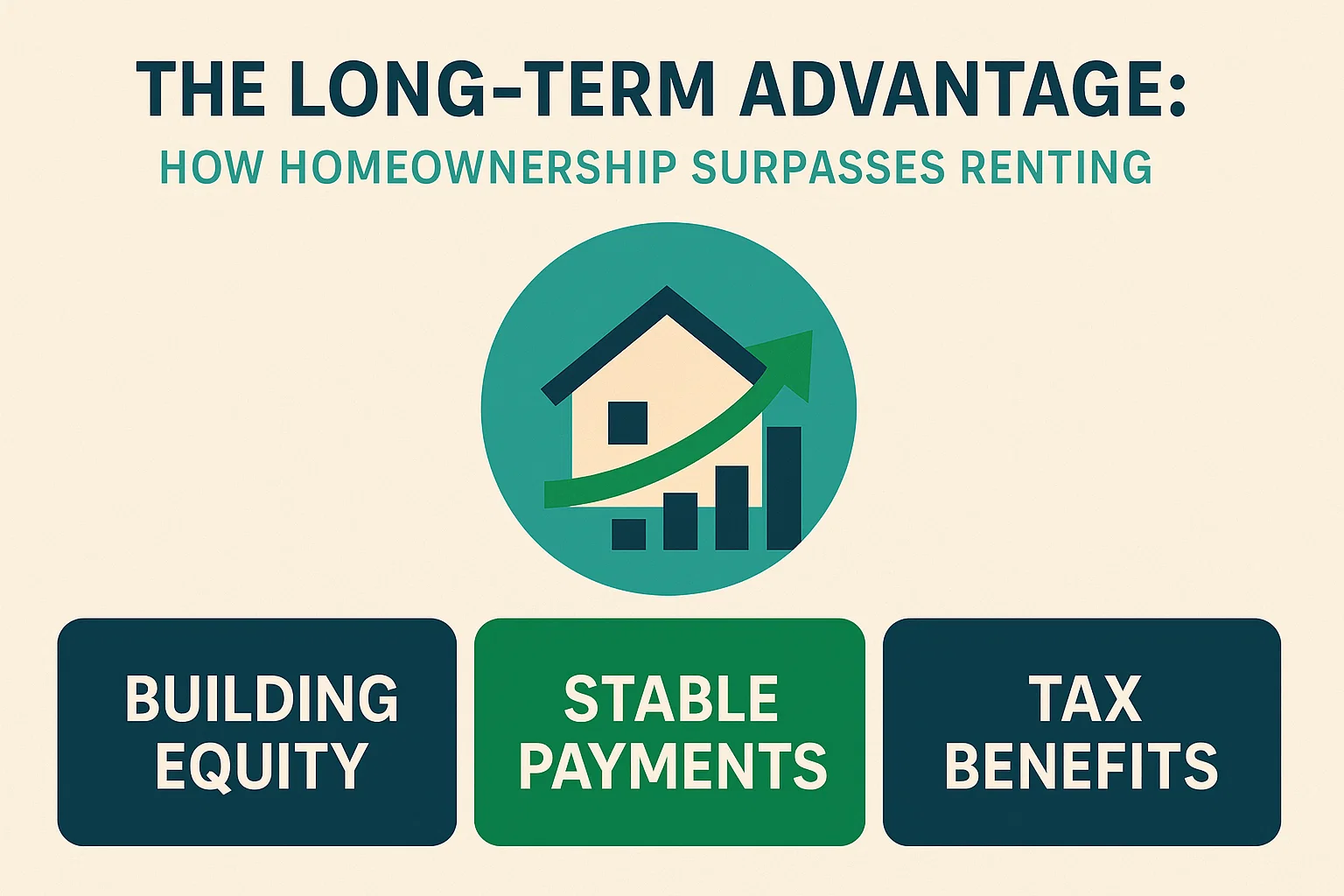 THE LONG-TERM ADVANTAGE:
HOW HOMEOWNERSHIP SURPASSES RENTING

BUILDING EQUITY

STABLE PAYMENTS

TAX BENEFITS